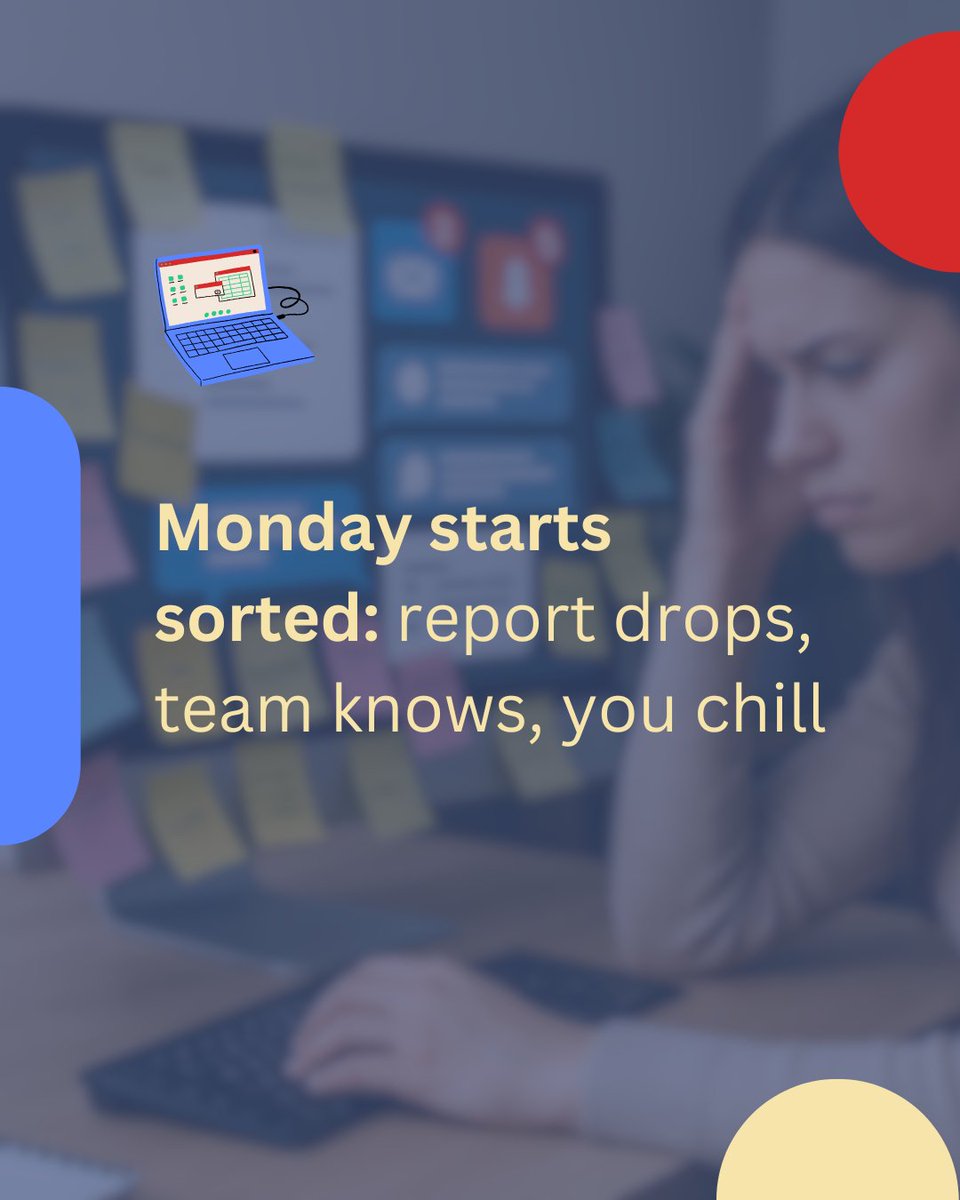 Monday starts sorted: report drops, team knows, you chill